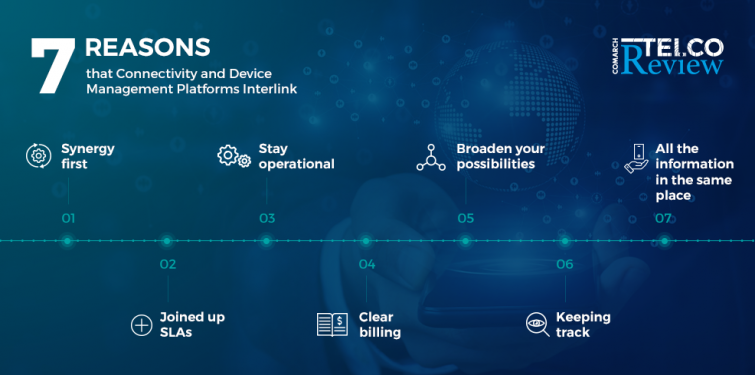 7 REASONS
that Connectivity and Device Management Platforms Interlink

COMARCH TELCO Review

Synergy first

01

Stay operational

03

Broaden your possibilities

05

All the information in the same place

07

02

Joined up SLAs

04

Clear billing

06

Keeping track